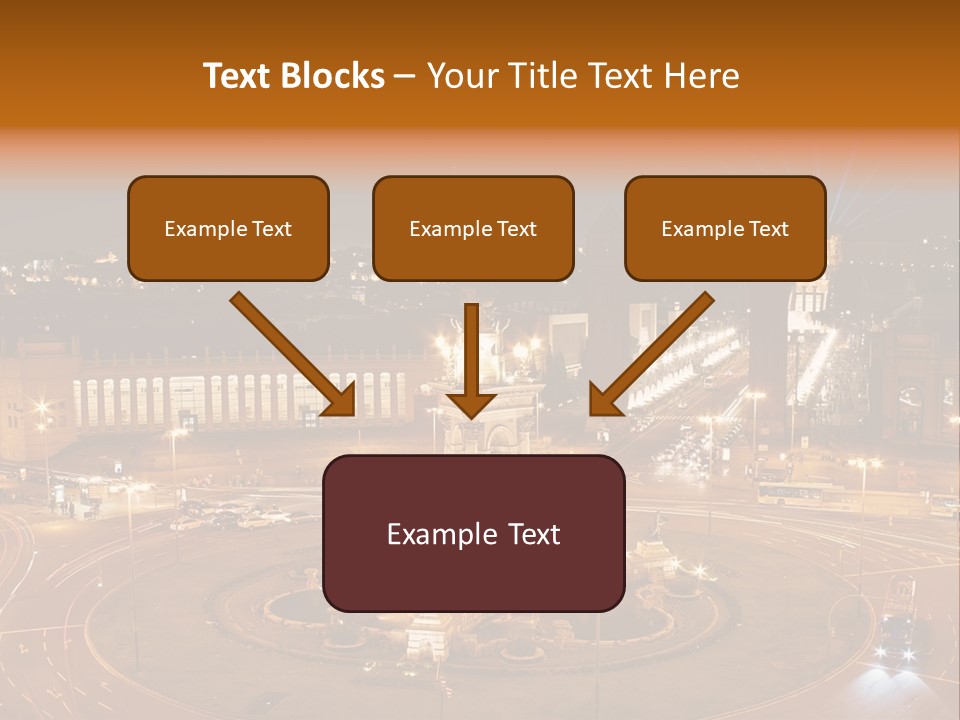 Text Blocks – Your Title Text Here

Example Text

Example Text

Example Text

Example Text